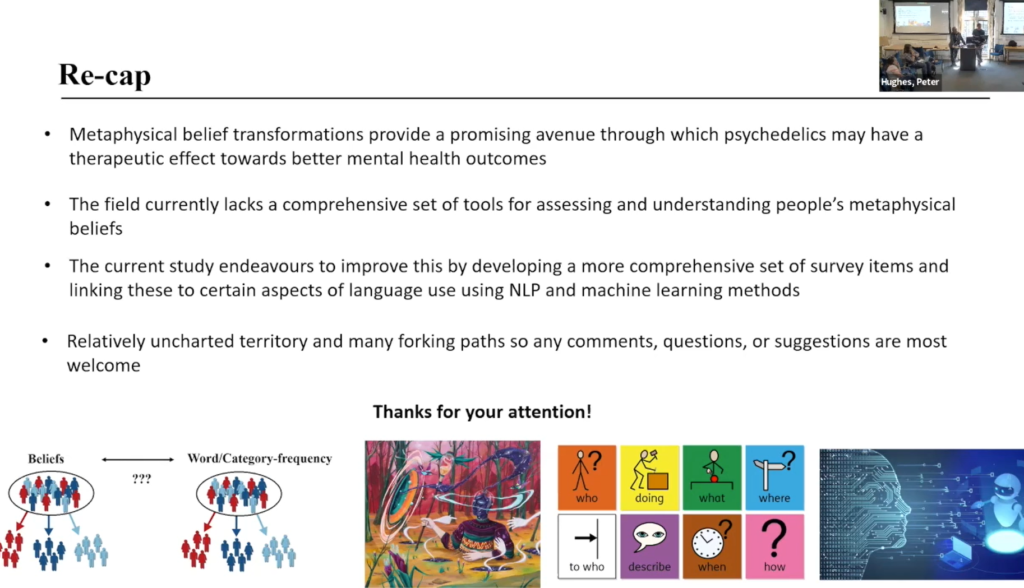 Hughes, Peter

Re-cap

• Metaphysical belief transformations provide a promising avenue through which psychedelics may have a therapeutic effect towards better mental health outcomes

• The field currently lacks a comprehensive set of tools for assessing and understanding people's metaphysical beliefs

• The current study endeavours to improve this by developing a more comprehensive set of survey items and linking these to certain aspects of language use using NLP and machine learning methods

• Relatively uncharted territory and many forking paths so any comments, questions, or suggestions are most welcome

Thanks for your attention!

Beliefs

???

Word/Category-frequency

who

doing

what

where

to who

describe

when

how